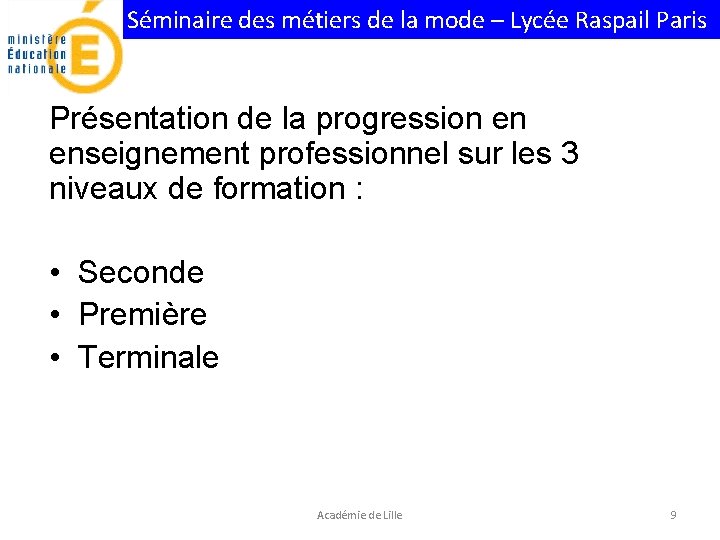 ministère Éducation nationale

Séminaire des métiers de la mode – Lycée Raspail Paris

Présentation de la progression en enseignement professionnel sur les 3 niveaux de formation :

• Seconde
• Première
• Terminale

Académie de Lille

9